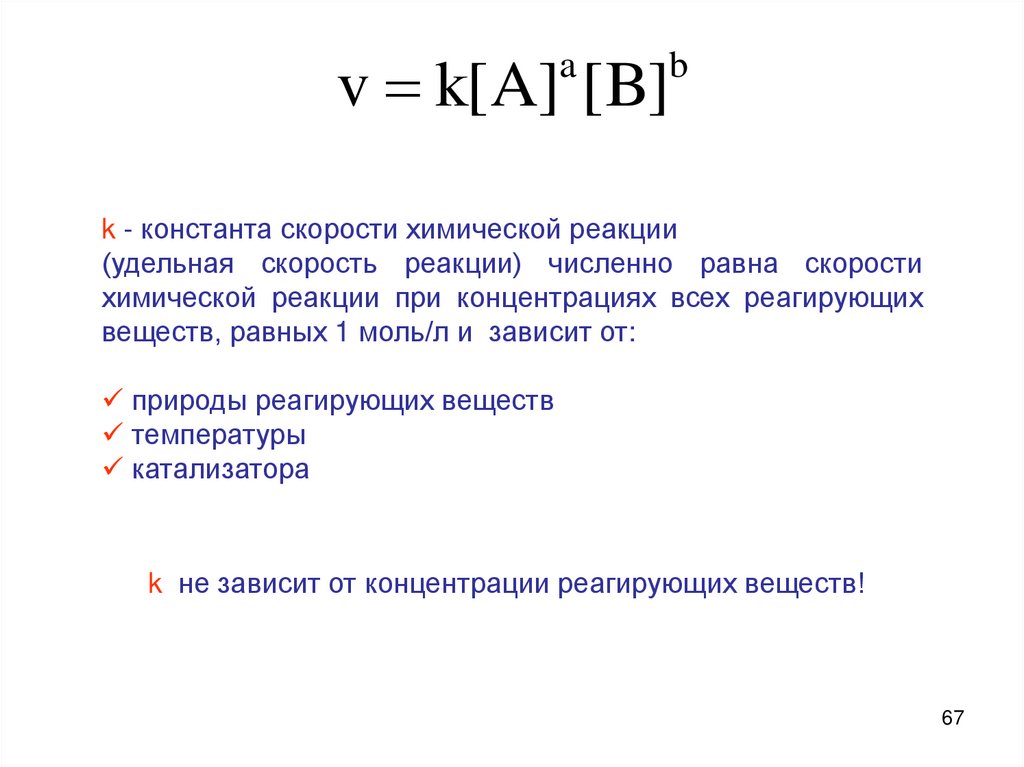 $v = k[A]^a[B]^b$

k - константа скорости химической реакции (удельная скорость реакции) численно равна скорости химической реакции при концентрациях всех реагирующих веществ, равных 1 моль/л и зависит от:

✓ природы реагирующих веществ
✓ температуры
✓ катализатора

k не зависит от концентрации реагирующих веществ!

67